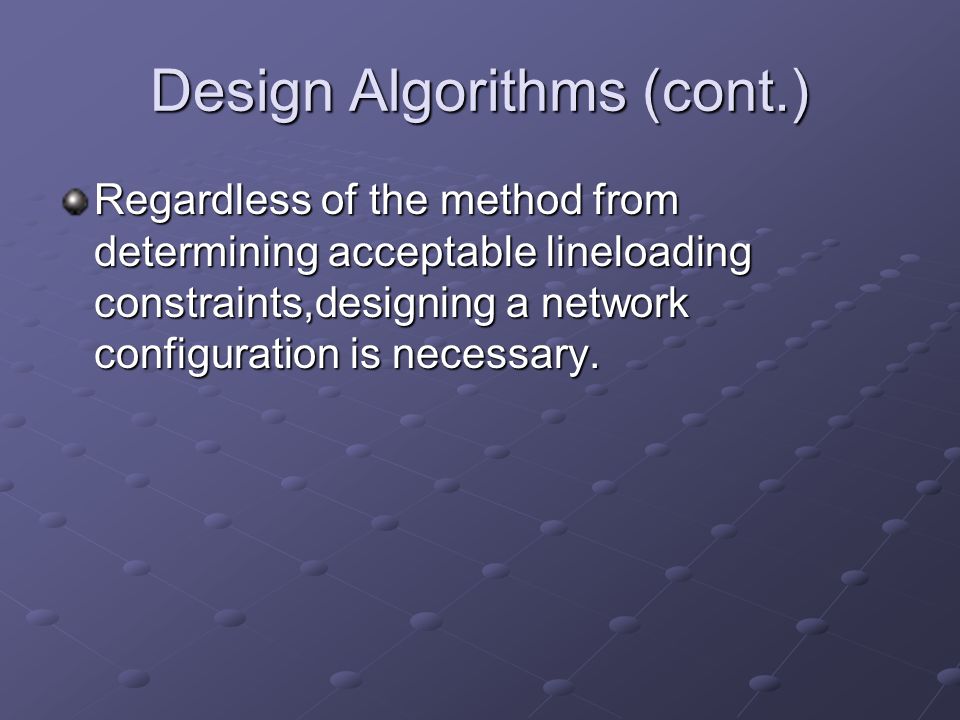 Design Algorithms (cont.)

Regardless of the method from determining acceptable lineloading constraints,designing a network configuration is necessary.